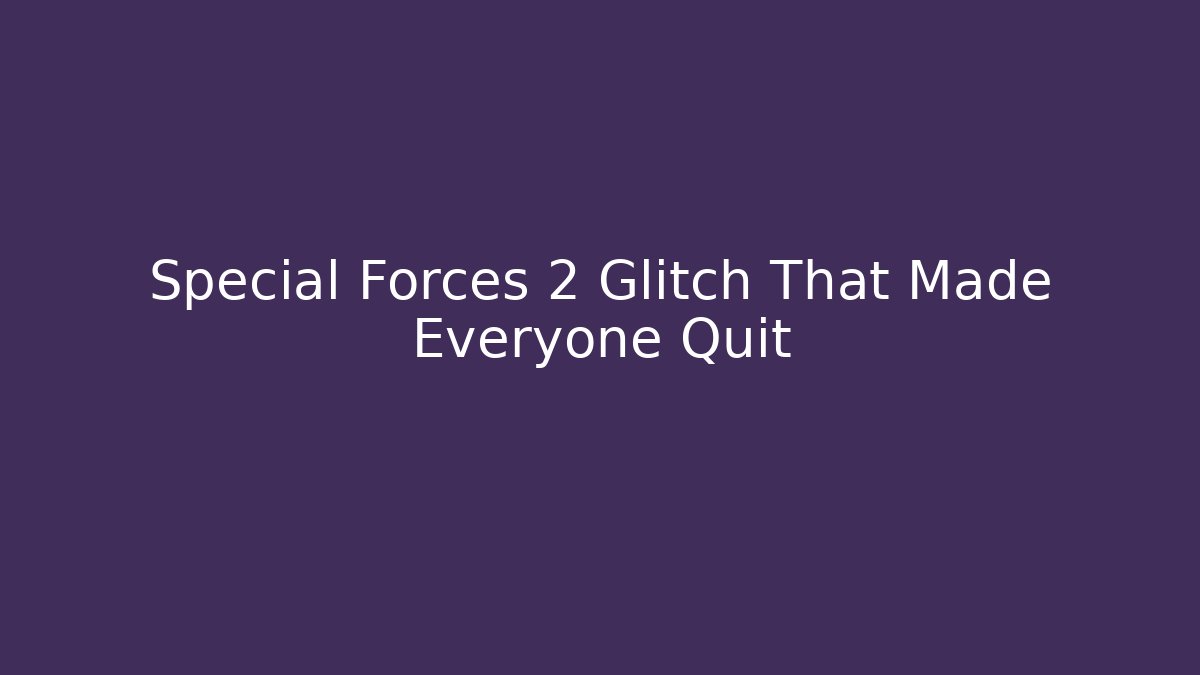 Special Forces 2 Glitch That Made Everyone Quit